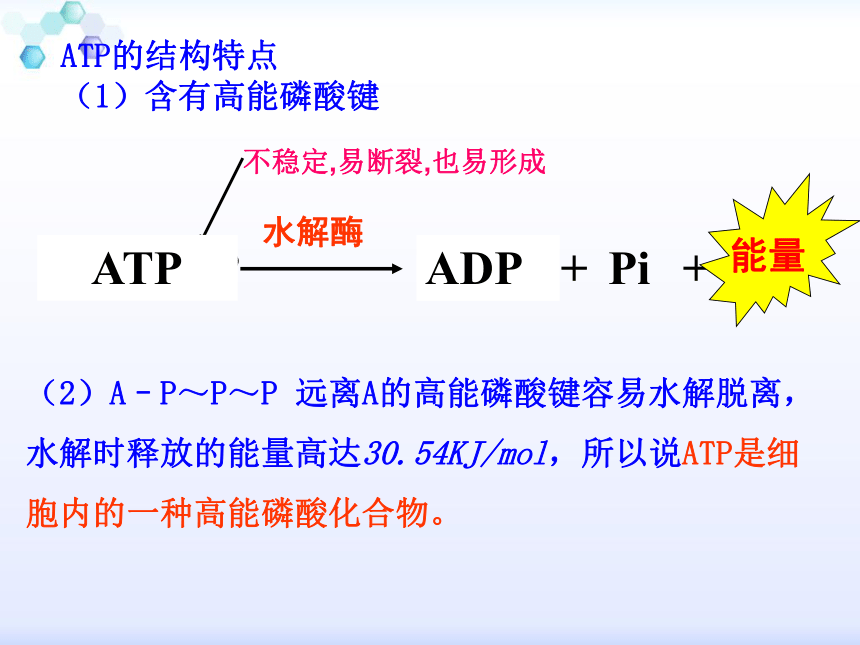 ATP的结构特点
（1）含有高能磷酸键

不稳定,易断裂,也易形成

水解酶

ATP → ADP + Pi + 能量

（2）A－P～P～P 远离A的高能磷酸键容易水解脱离，水解时释放的能量高达30.54KJ/mol，所以说ATP是细胞内的一种高能磷酸化合物。